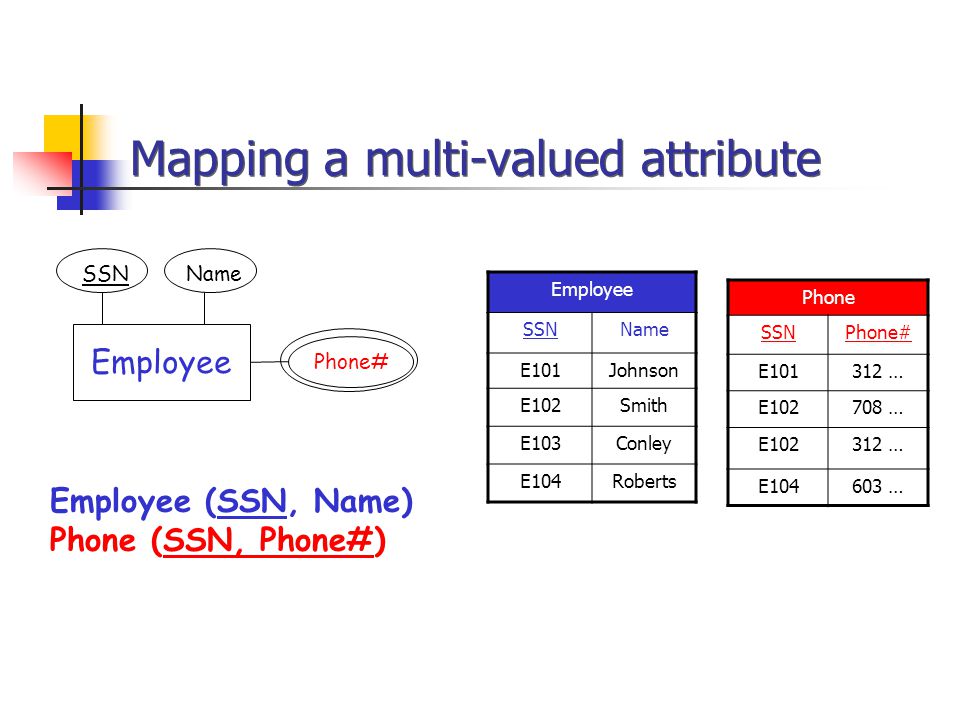 Mapping a multi-valued attribute

SSN

Name

Employee

Phone#

Employee (SSN, Name)
Phone (SSN, Phone#)

| Employee | |
|---|---|
| SSN | Name |
| E101 | Johnson |
| E102 | Smith |
| E103 | Conley |
| E104 | Roberts |

| Phone | |
|---|---|
| SSN | Phone# |
| E101 | 312 ... |
| E102 | 708 ... |
| E102 | 312 ... |
| E104 | 603 ... |